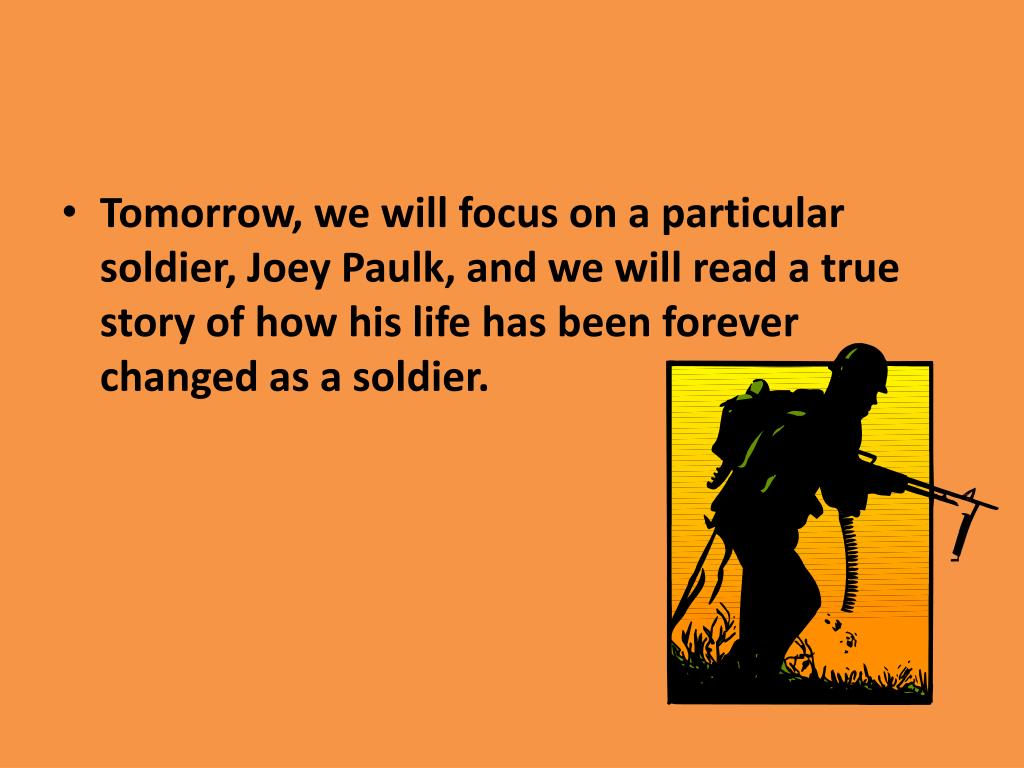 • Tomorrow, we will focus on a particular soldier, Joey Paulk, and we will read a true story of how his life has been forever changed as a soldier.